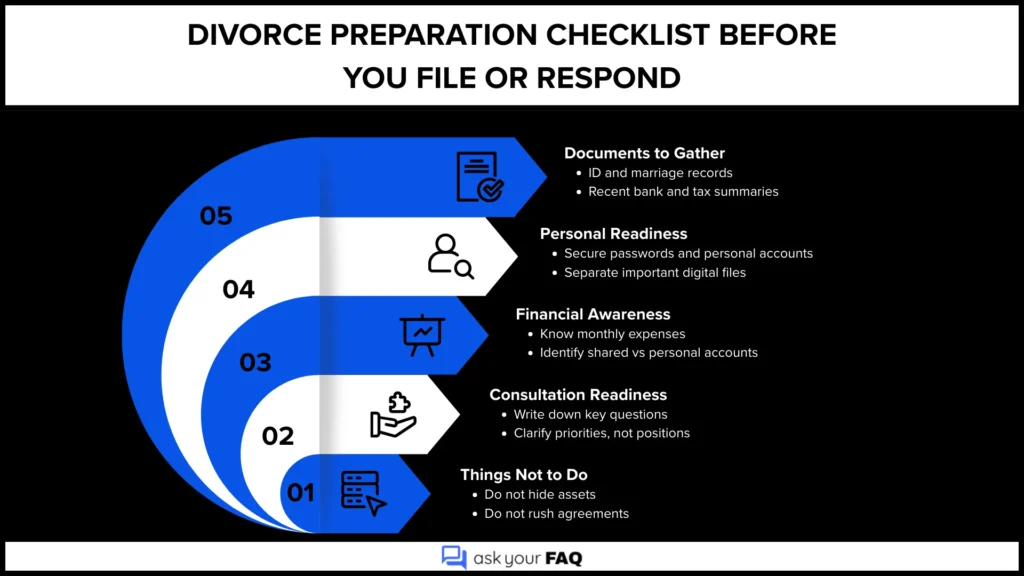 DIVORCE PREPARATION CHECKLIST BEFORE YOU FILE OR RESPOND

05

Documents to Gather
- ID and marriage records
- Recent bank and tax summaries

04

Personal Readiness
- Secure passwords and personal accounts
- Separate important digital files

03

Financial Awareness
- Know monthly expenses
- Identify shared vs personal accounts

02

Consultation Readiness
- Write down key questions
- Clarify priorities, not positions

01

Things Not to Do
- Do not hide assets
- Do not rush agreements

ask your FAQ